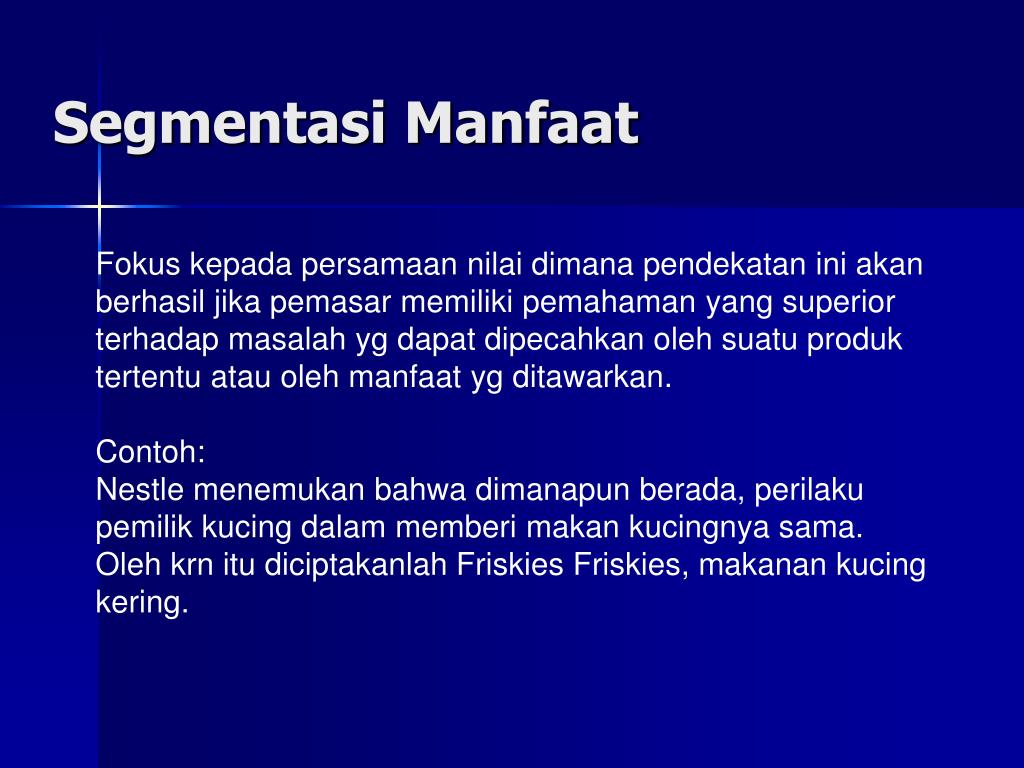 Segmentasi Manfaat

Fokus kepada persamaan nilai dimana pendekatan ini akan berhasil jika pemasar memiliki pemahaman yang superior terhadap masalah yg dapat dipecahkan oleh suatu produk tertentu atau oleh manfaat yg ditawarkan.

Contoh:
Nestle menemukan bahwa dimanapun berada, perilaku pemilik kucing dalam memberi makan kucingnya sama. Oleh krn itu diciptakanlah Friskies Friskies, makanan kucing kering.